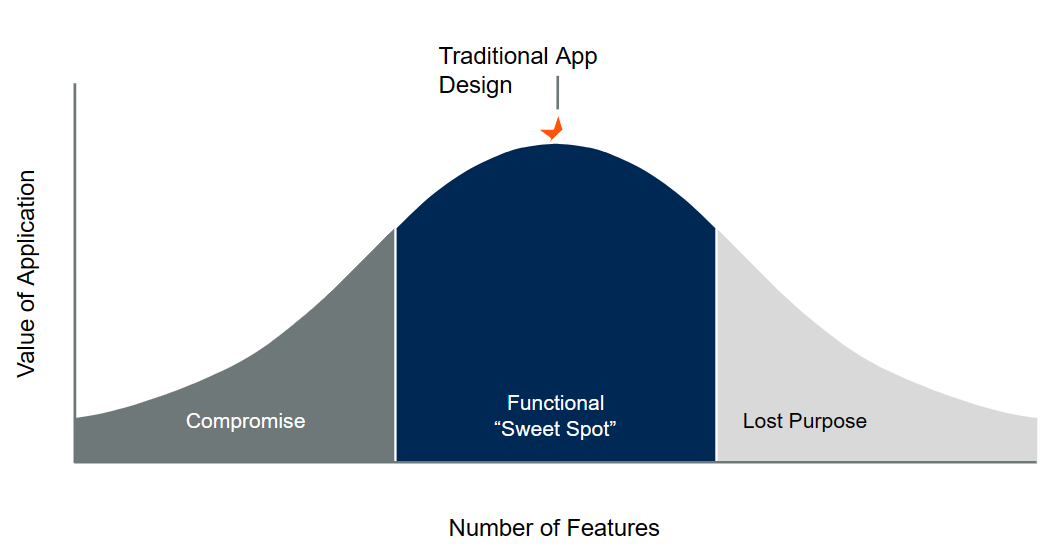 Traditional App Design

Value of Application

Compromise

Functional
“Sweet Spot”

Lost Purpose

Number of Features